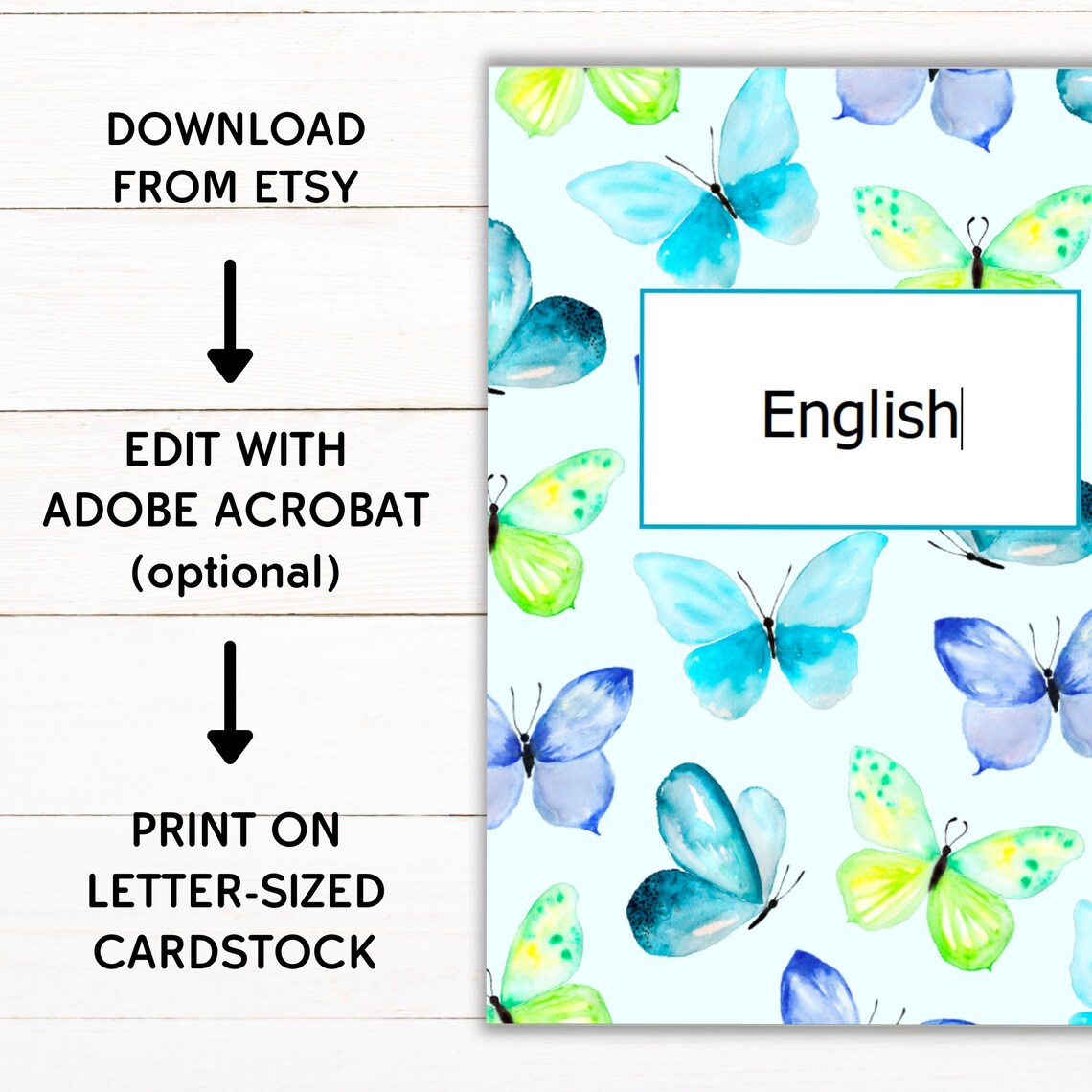 DOWNLOAD FROM ETSY

EDIT WITH ADOBE ACROBAT (optional)

PRINT ON LETTER-SIZED CARDSTOCK

English